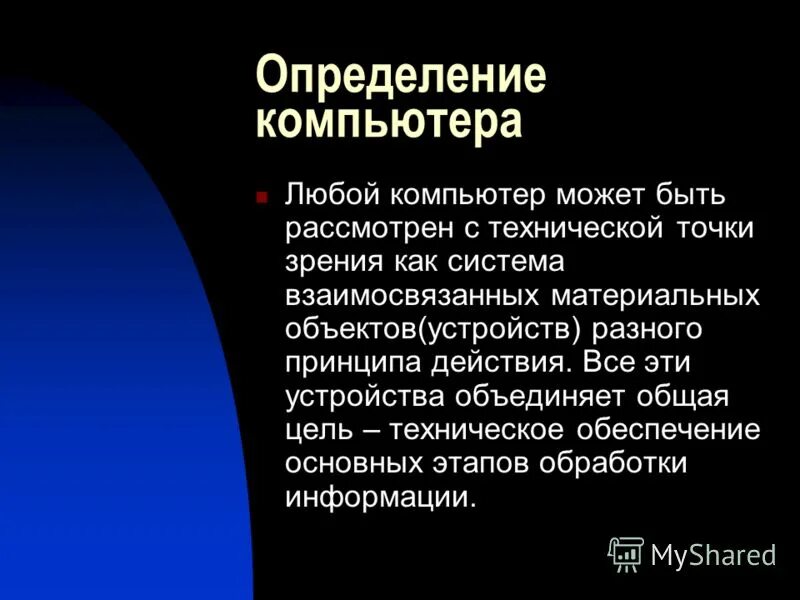 Определение компьютера

Любой компьютер может быть рассмотрен с технической точки зрения как система взаимосвязанных материальных объектов(устройств) разного принципа действия. Все эти устройства объединяет общая цель – техническое обеспечение основных этапов обработки информации.

MyShared